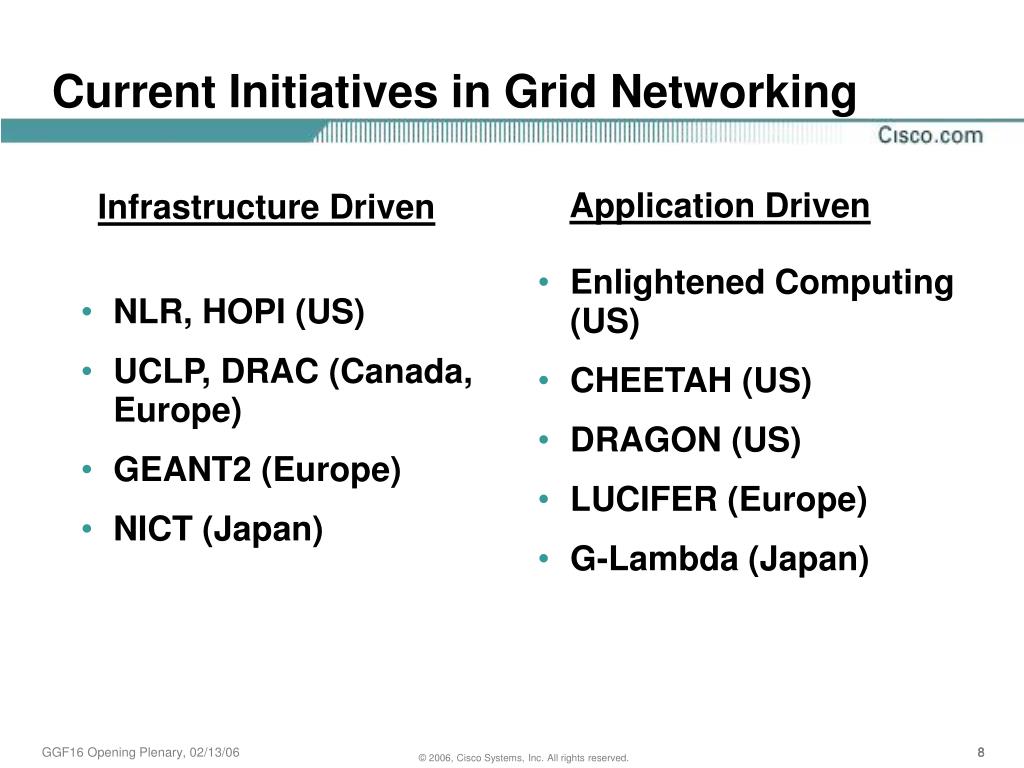 Current Initiatives in Grid Networking

Cisco.com

Infrastructure Driven

• NLR, HOPI (US)
• UCLP, DRAC (Canada, Europe)
• GEANT2 (Europe)
• NICT (Japan)

Application Driven

• Enlightened Computing (US)
• CHEETAH (US)
• DRAGON (US)
• LUCIFER (Europe)
• G-Lambda (Japan)

GGF16 Opening Plenary, 02/13/06

© 2006, Cisco Systems, Inc. All rights reserved.

8